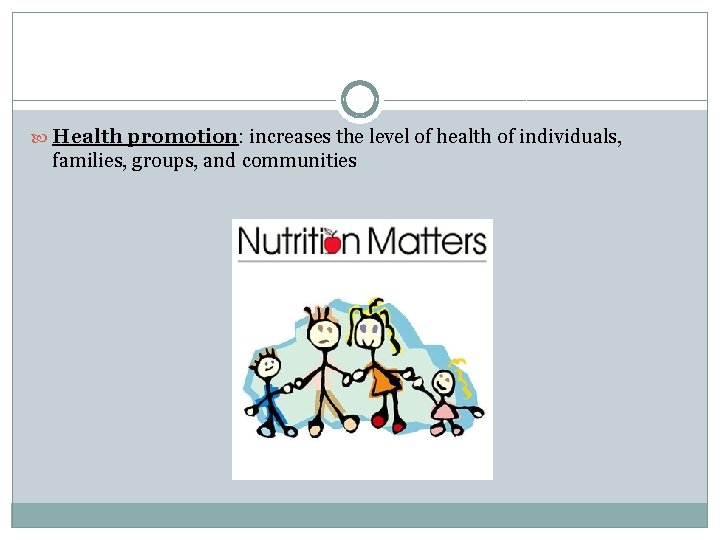 Health promotion: increases the level of health of individuals, families, groups, and communities

Nutrition Matters